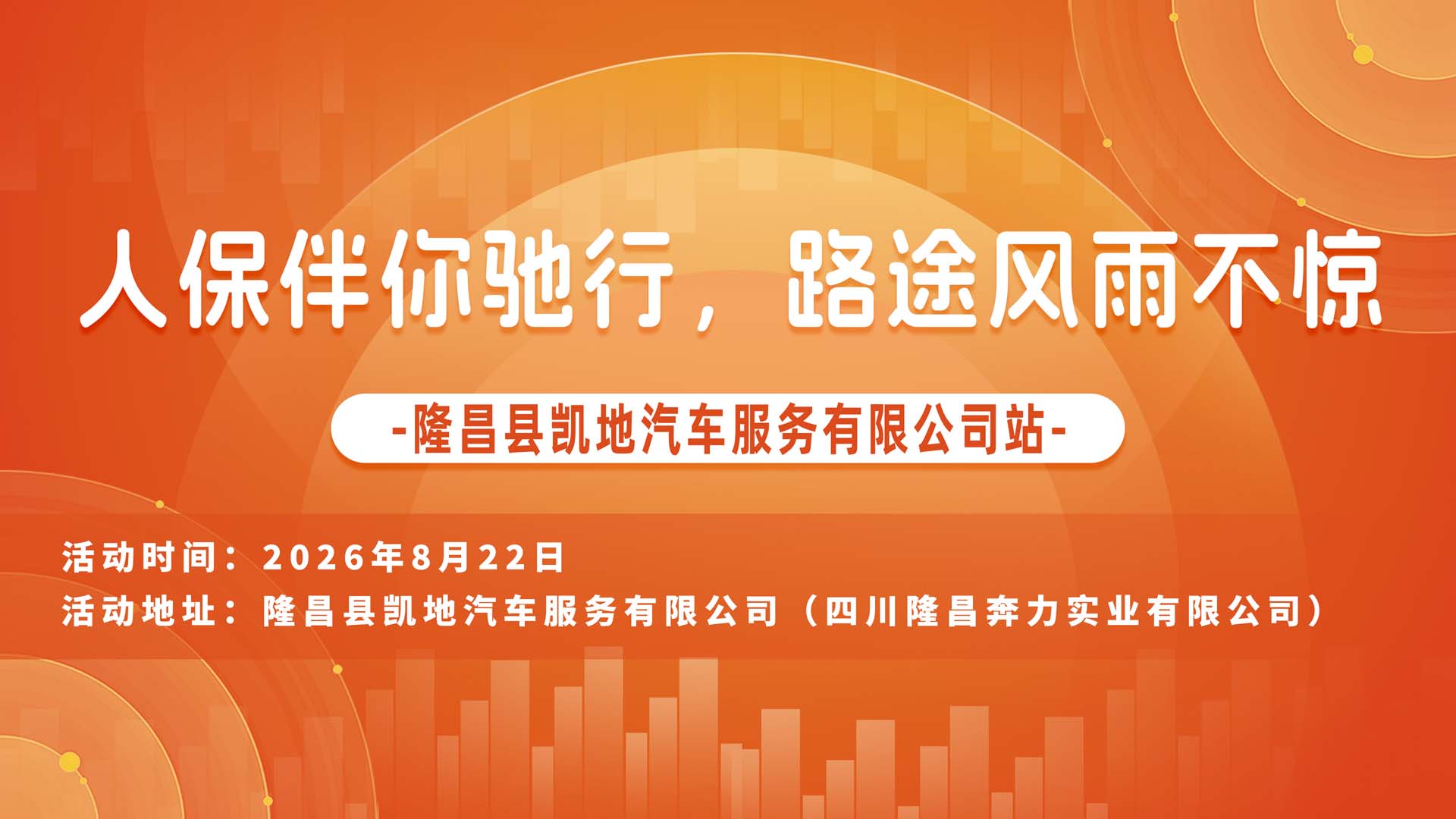 人保伴你驰行，路途风雨不惊

-隆昌县凯地汽车服务有限公司站-

活动时间：2026年8月22日
活动地址：隆昌县凯地汽车服务有限公司（四川隆昌奔力实业有限公司）